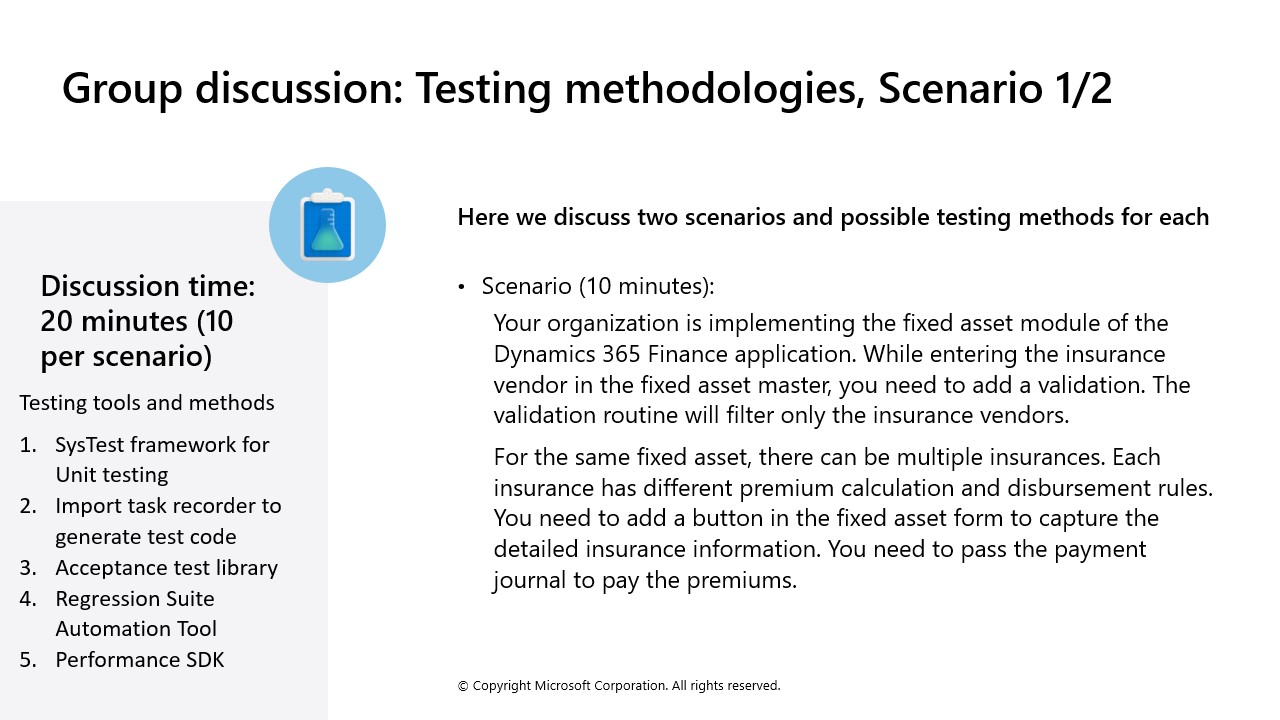 Group discussion: Testing methodologies, Scenario 1/2

Discussion time: 20 minutes (10 per scenario)

Testing tools and methods

1. SysTest framework for Unit testing
2. Import task recorder to generate test code
3. Acceptance test library
4. Regression Suite Automation Tool
5. Performance SDK

Here we discuss two scenarios and possible testing methods for each

• Scenario (10 minutes):

Your organization is implementing the fixed asset module of the Dynamics 365 Finance application. While entering the insurance vendor in the fixed asset master, you need to add a validation. The validation routine will filter only the insurance vendors.

For the same fixed asset, there can be multiple insurances. Each insurance has different premium calculation and disbursement rules. You need to add a button in the fixed asset form to capture the detailed insurance information. You need to pass the payment journal to pay the premiums.

© Copyright Microsoft Corporation. All rights reserved.